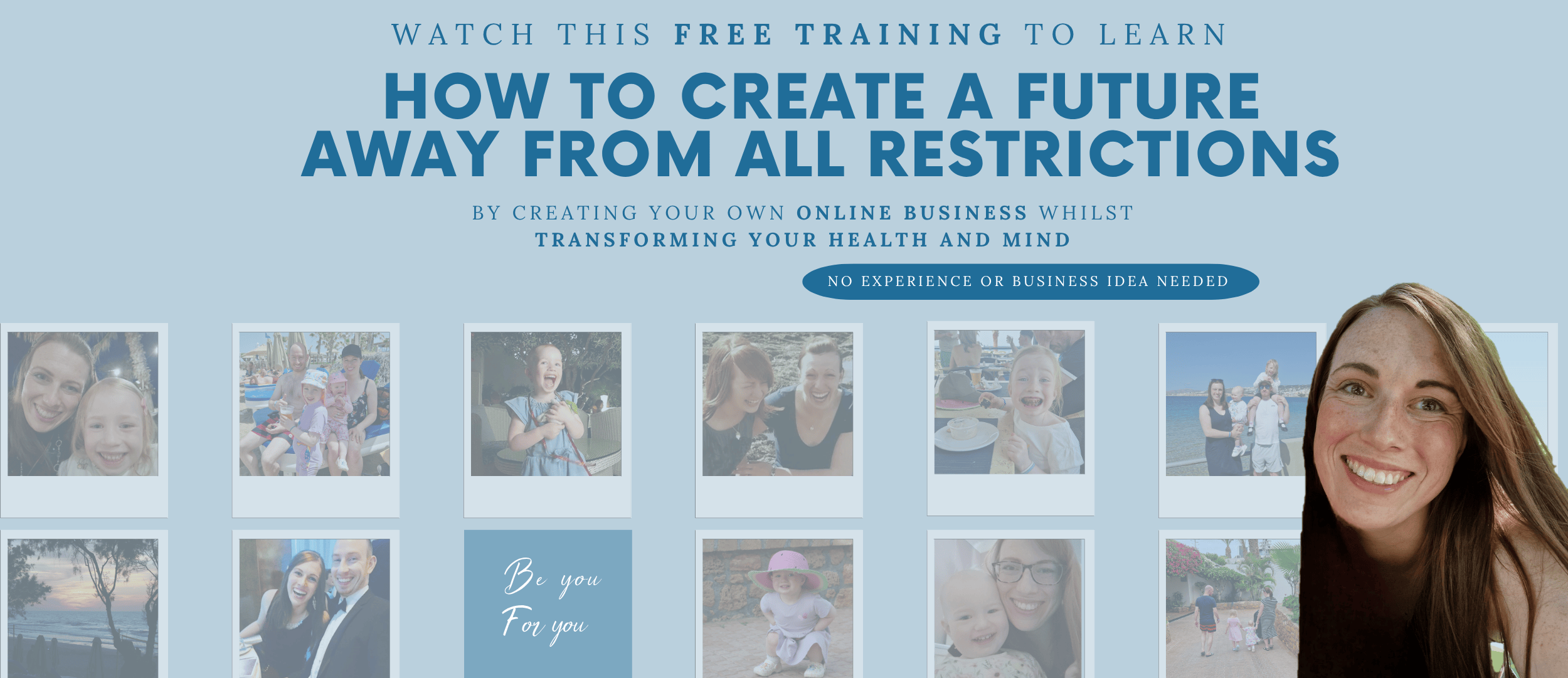 WATCH THIS FREE TRAINING TO LEARN

HOW TO CREATE A FUTURE AWAY FROM ALL RESTRICTIONS

BY CREATING YOUR OWN ONLINE BUSINESS WHILST TRANSFORMING YOUR HEALTH AND MIND

NO EXPERIENCE OR BUSINESS IDEA NEEDED

Be you
For you